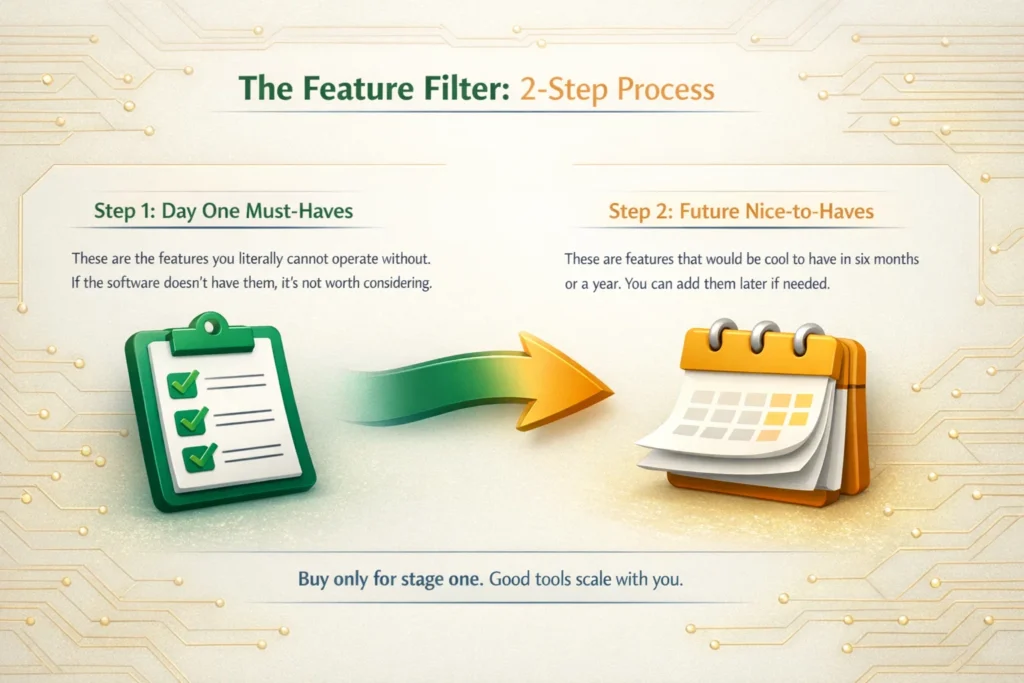 The Feature Filter: 2-Step Process

Step 1: Day One Must-Haves

These are the features you literally cannot operate without. If the software doesn't have them, it's not worth considering.

Step 2: Future Nice-to-Haves

These are features that would be cool to have in six months or a year. You can add them later if needed.

Buy only for stage one. Good tools scale with you.